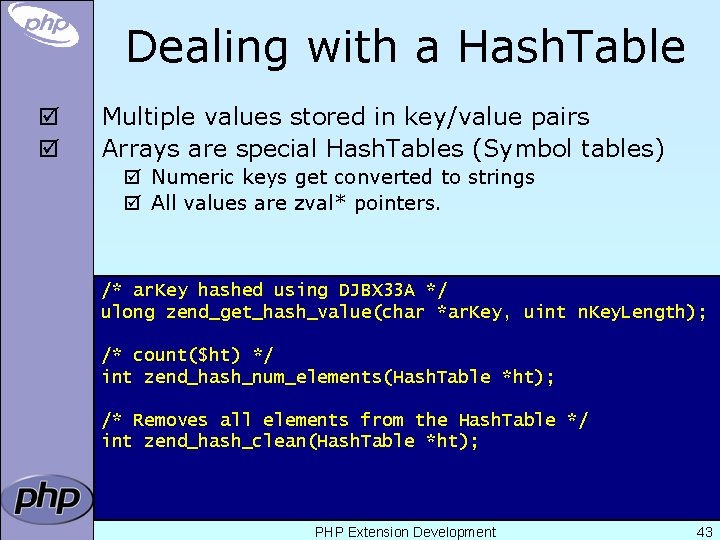 php

Dealing with a HashTable

☑ Multiple values stored in key/value pairs
☑ Arrays are special HashTables (Symbol tables)
☑ Numeric keys get converted to strings
☑ All values are zval* pointers.

/* arKey hashed using DJBX33A */
ulong zend_get_hash_value(char *arKey, uint nKeyLength);

/* count($ht) */
int zend_hash_num_elements(HashTable *ht);

/* Removes all elements from the HashTable */
int zend_hash_clean(HashTable *ht);

php

PHP Extension Development

43